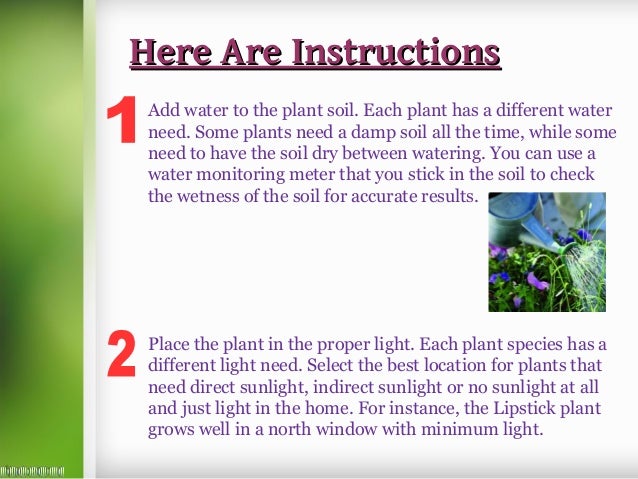 Here Are Instructions

1 Add water to the plant soil. Each plant has a different water need. Some plants need a damp soil all the time, while some need to have the soil dry between watering. You can use a water monitoring meter that you stick in the soil to check the wetness of the soil for accurate results.

2 Place the plant in the proper light. Each plant species has a different light need. Select the best location for plants that need direct sunlight, indirect sunlight or no sunlight at all and just light in the home. For instance, the Lipstick plant grows well in a north window with minimum light.